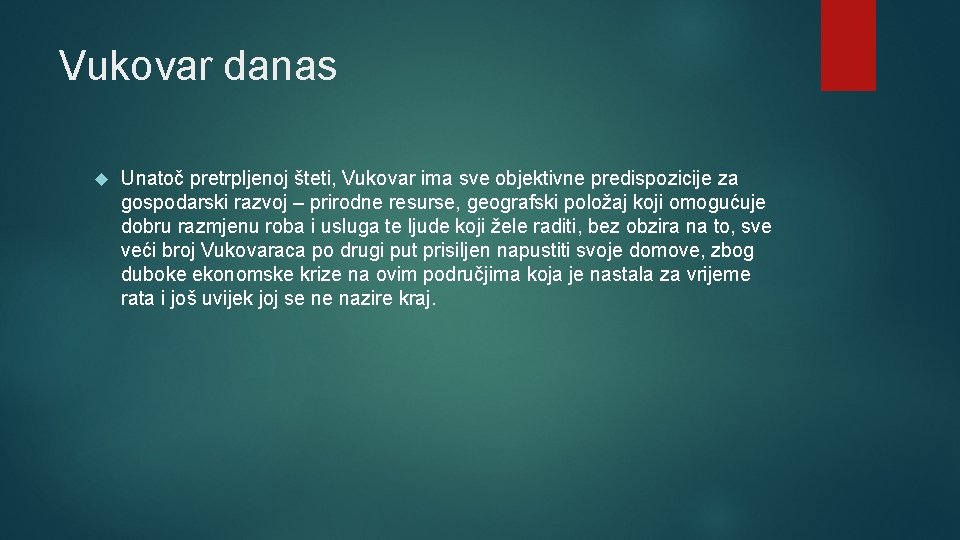 Vukovar danas

Unatoč pretrpljenoj šteti, Vukovar ima sve objektivne predispozicije za gospodarski razvoj – prirodne resurse, geografski položaj koji omogućuje dobru razmjenu roba i usluga te ljude koji žele raditi, bez obzira na to, sve veći broj Vukovaraca po drugi put prisiljen napustiti svoje domove, zbog duboke ekonomske krize na ovim područjima koja je nastala za vrijeme rata i još uvijek joj se ne nazire kraj.